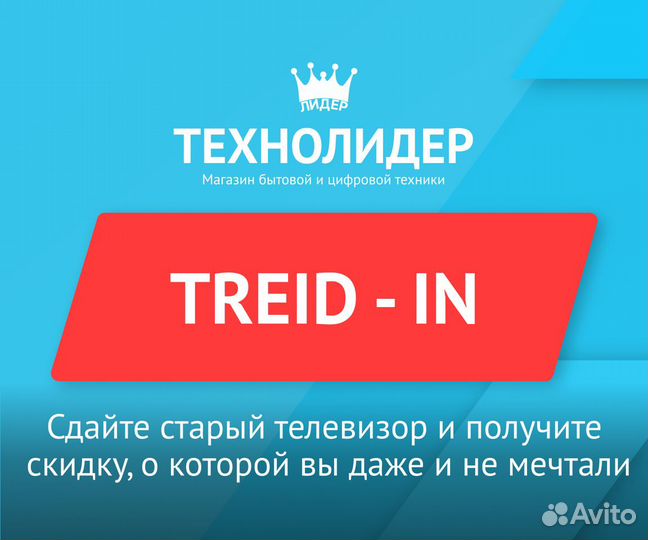 ЛИДЕР
ТЕХНОЛИДЕР
Магазин бытовой и цифровой техники

TREID - IN

Сдайте старый телевизор и получите скидку, о которой вы даже и не мечтали

Avito